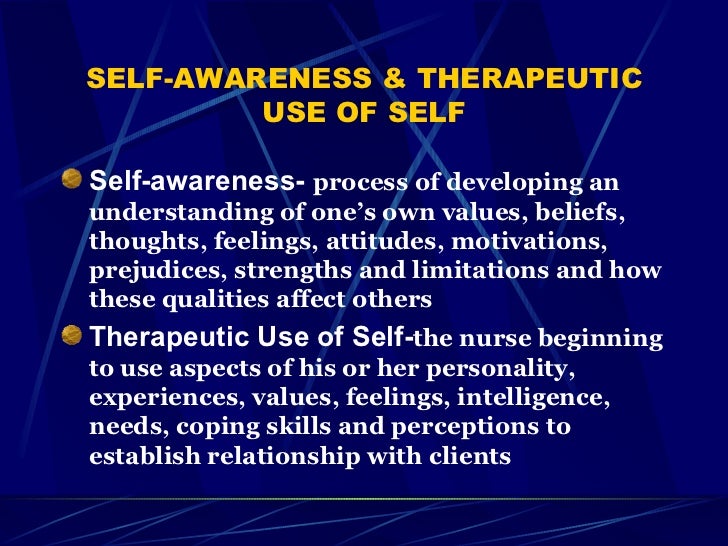 SELF-AWARENESS & THERAPEUTIC USE OF SELF

Self-awareness- process of developing an understanding of one’s own values, beliefs, thoughts, feelings, attitudes, motivations, prejudices, strengths and limitations and how these qualities affect others

Therapeutic Use of Self-the nurse beginning to use aspects of his or her personality, experiences, values, feelings, intelligence, needs, coping skills and perceptions to establish relationship with clients